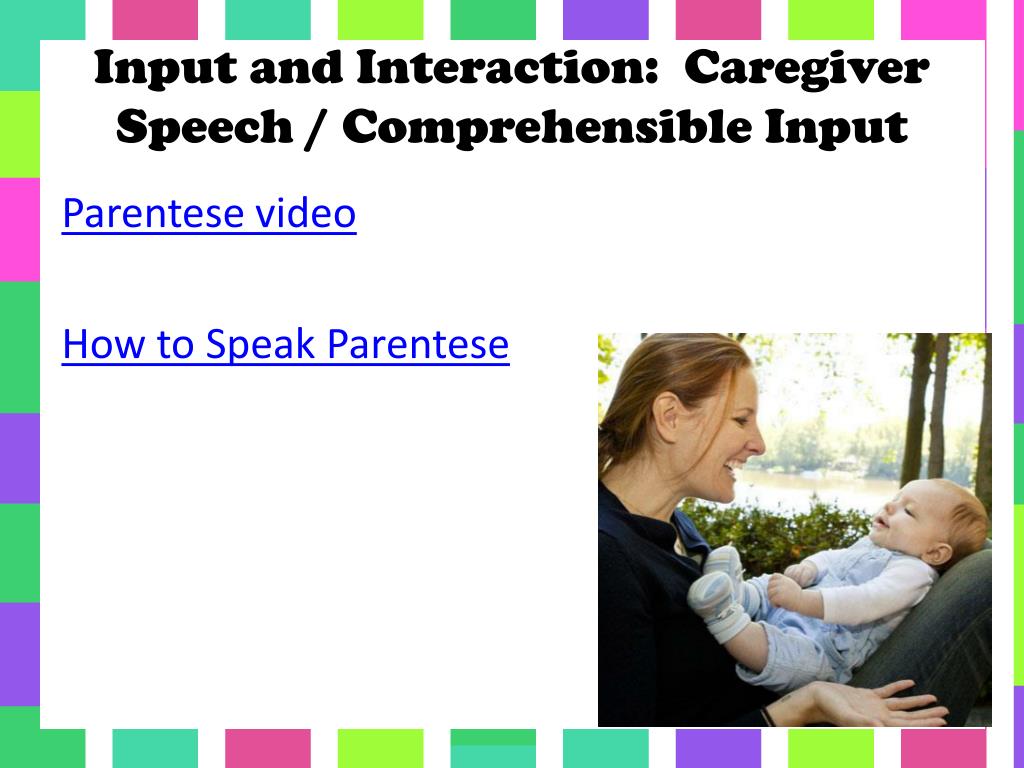 Input and Interaction: Caregiver Speech / Comprehensible Input

Parentese video

How to Speak Parentese